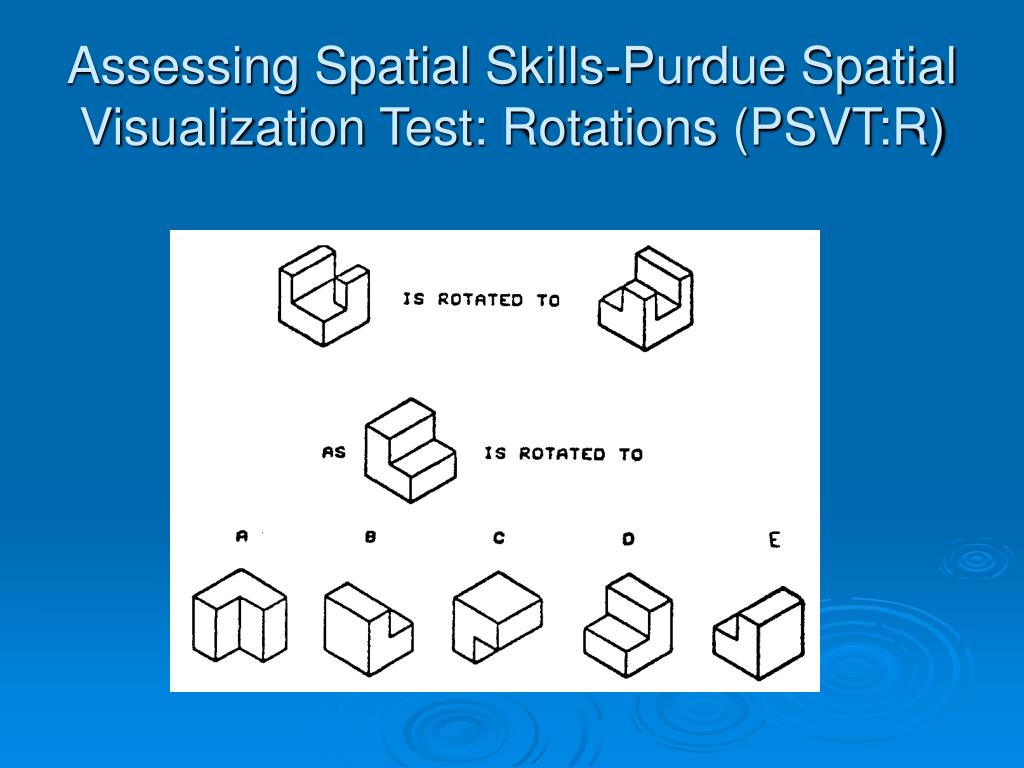 Assessing Spatial Skills-Purdue Spatial Visualization Test: Rotations (PSVT:R)

IS ROTATED TO

AS

IS ROTATED TO

A

B

C

D

E